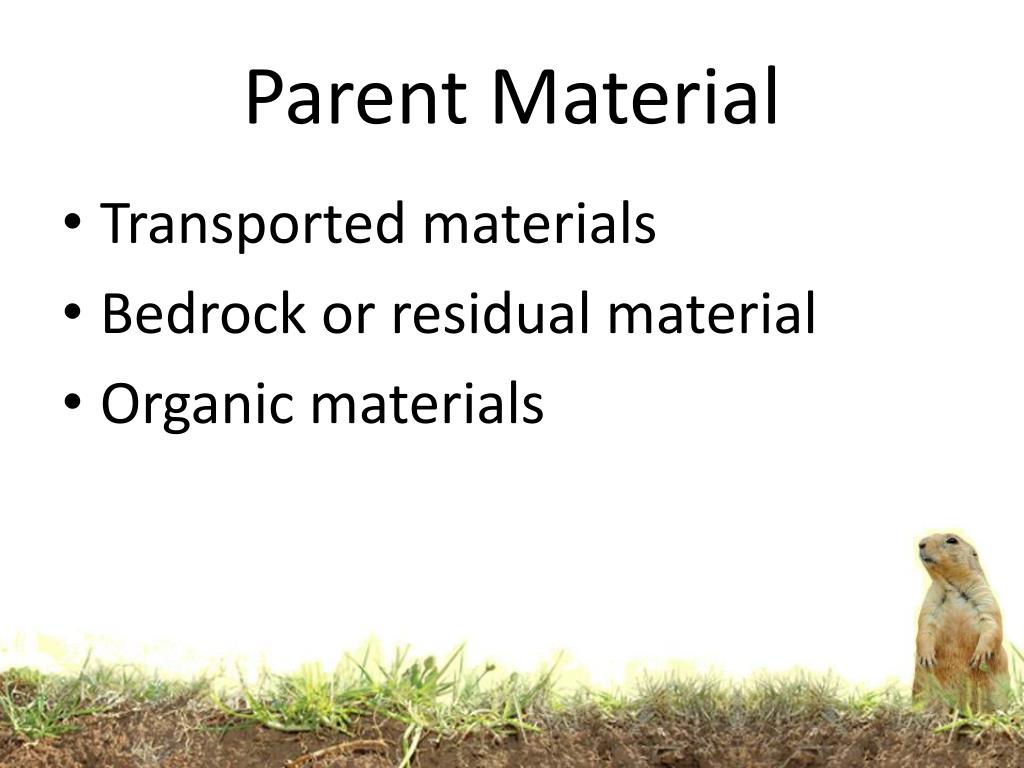 Parent Material

• Transported materials
• Bedrock or residual material
• Organic materials